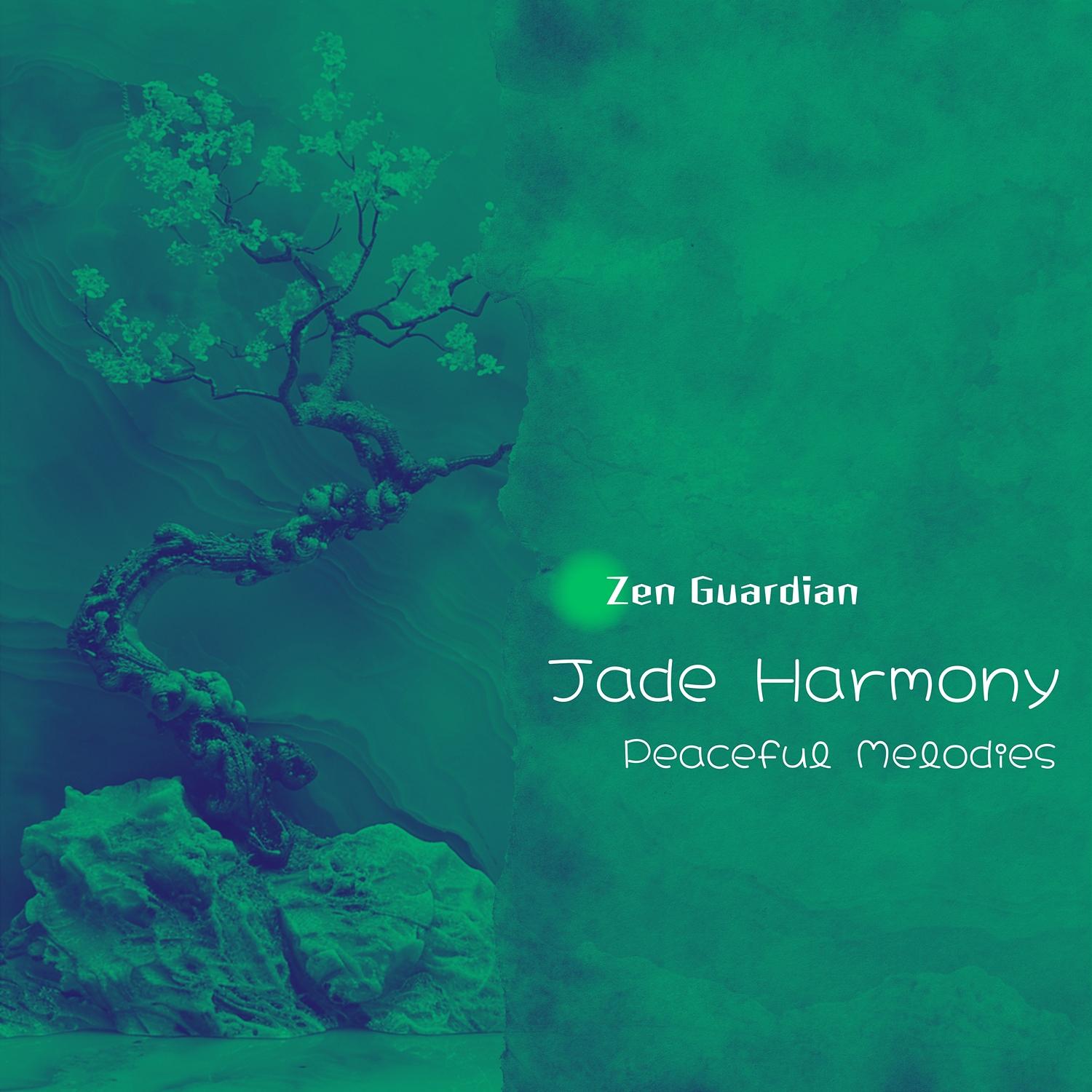 Zen Guardian

Jade Harmony

Peaceful Melodies